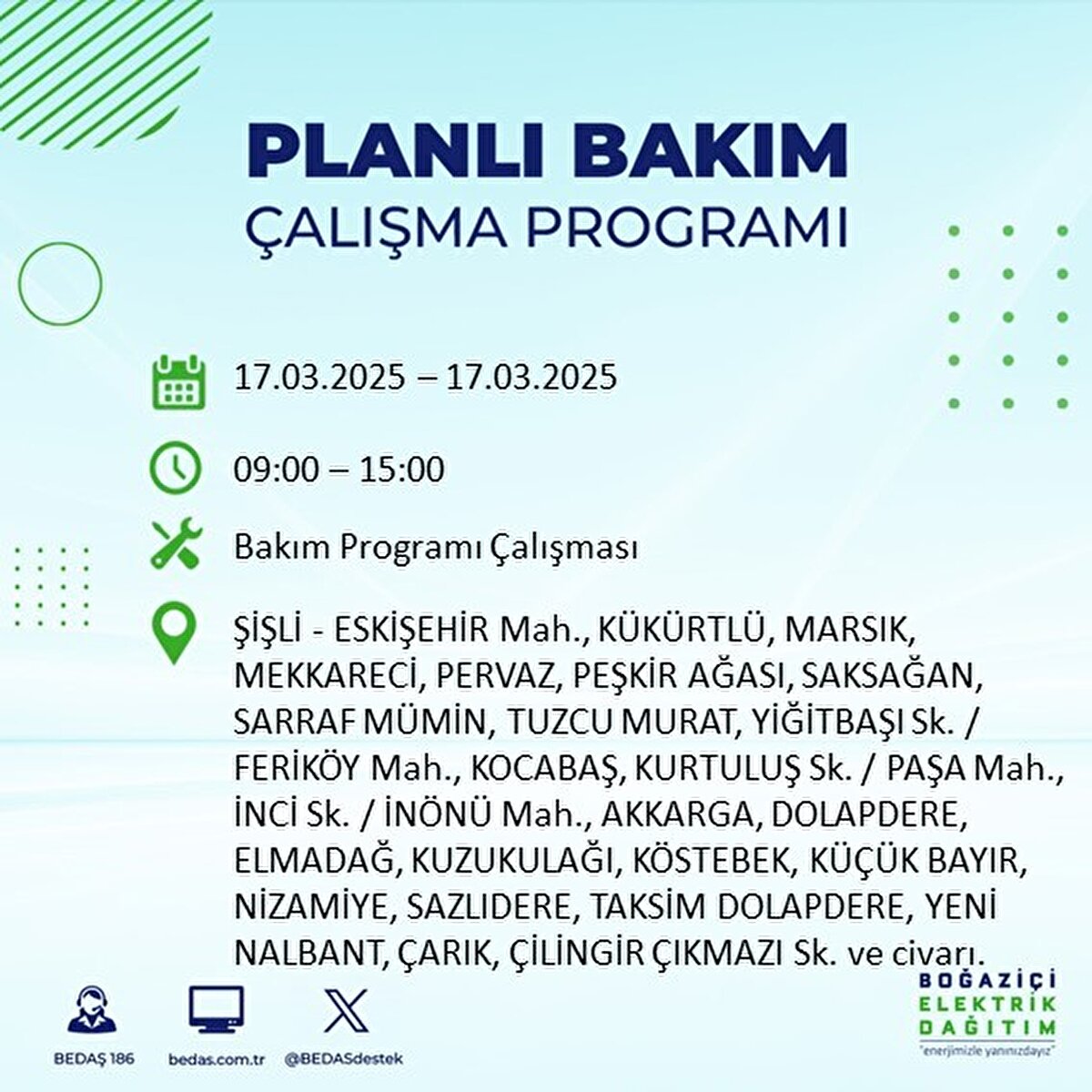 PLANLI BAKIM
ÇALIŞMA PROGRAMI

17.03.2025 – 17.03.2025

09:00 – 15:00

Bakım Programı Çalışması

ŞİŞLİ - ESKİŞEHİR Mah., KÜKÜRTLÜ, MARSIK, MEKKARECİ, PERVAZ, PEŞKİR AĞASI, SAKSAĞAN, SARRAF MÜMİN, TUZCU MURAT, YİĞİTBAŞI Sk. / FERİKÖY Mah., KOCABAŞ, KURTULUŞ Sk. / PAŞA Mah., İNCİ Sk. / İNÖNÜ Mah., AKKARGA, DOLAPDERE, ELMADAĞ, KUZUKULAĞI, KÖSTEBEK, KÜÇÜK BAYIR, NİZAMİYE, SAZLIDERE, TAKSİM DOLAPDERE, YENİ NALBANT, ÇARIK, ÇİLİNGİR ÇIKMAZI Sk. ve civarı.

BEDAŞ 186
bedas.com.tr
@BEDASdestek

BOĞAZİÇİ
ELEKTRİK
DAĞITIM
"enerjimizle yanınızdayız"